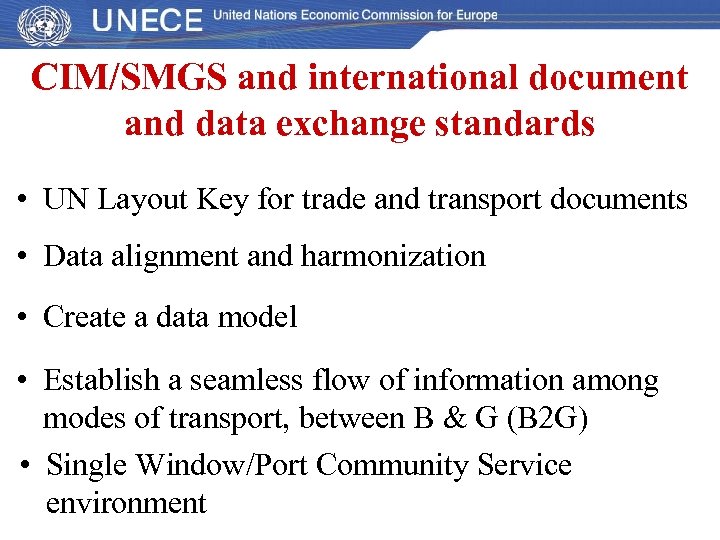 UNECE United Nations Economic Commission for Europe

CIM/SMGS and international document and data exchange standards

• UN Layout Key for trade and transport documents

• Data alignment and harmonization

• Create a data model

• Establish a seamless flow of information among modes of transport, between B & G (B2G)

• Single Window/Port Community Service environment